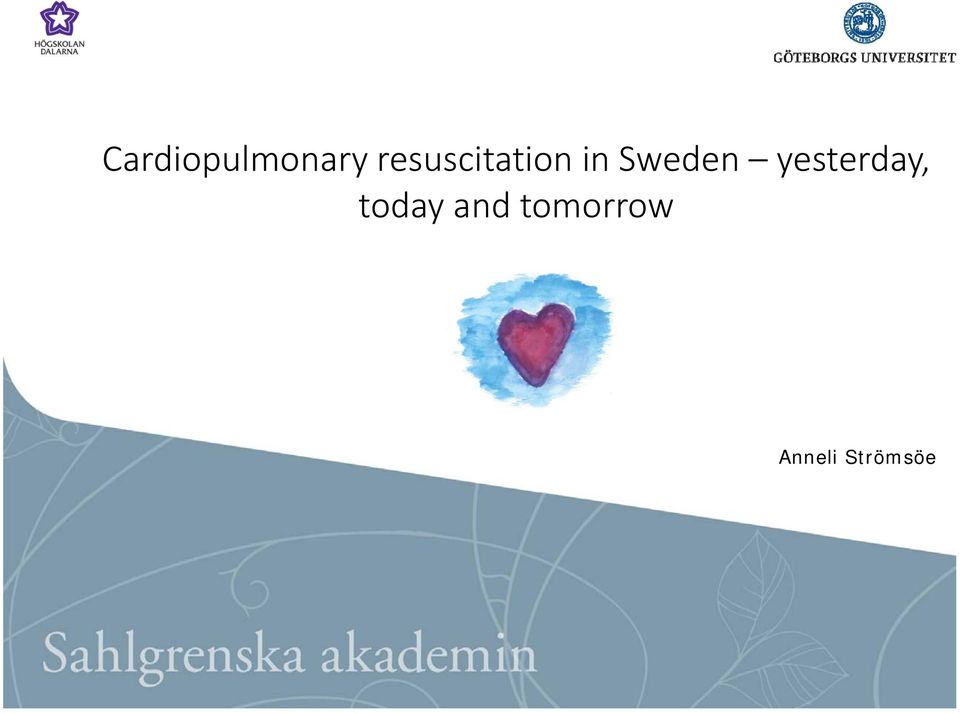 HÖGSKOLAN DALARNA

GÖTEBORGS UNIVERSITET

Cardiopulmonary resuscitation in Sweden – yesterday, today and tomorrow

Anneli Strömsöe

Sahlgrenska akademin